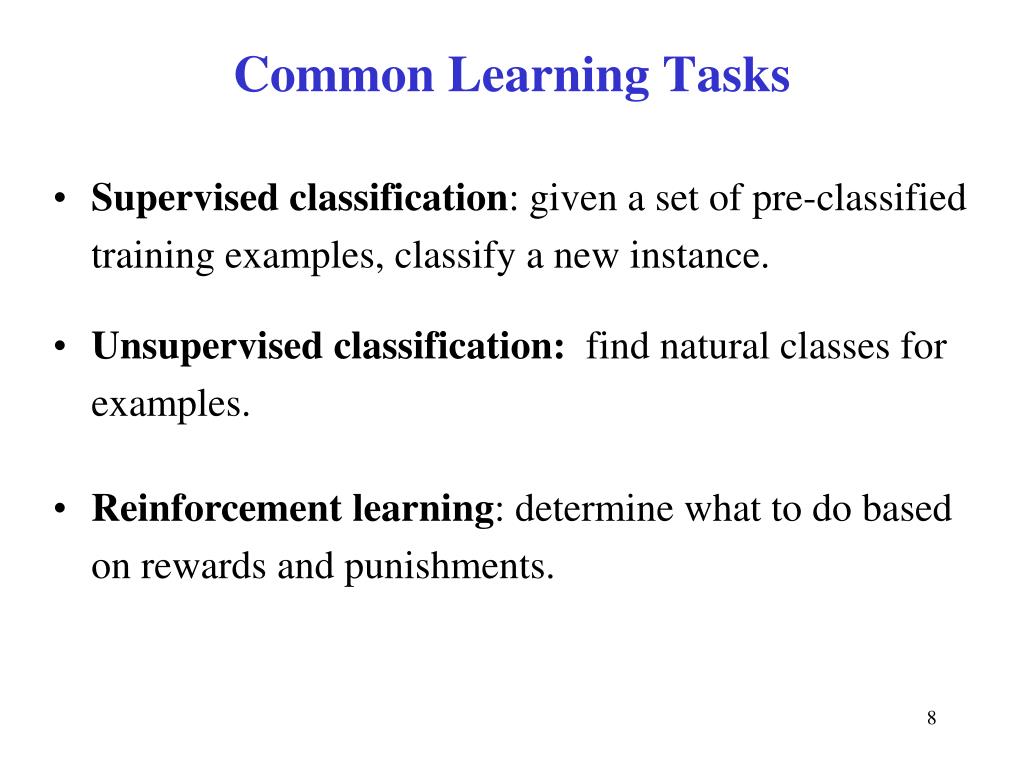 Common Learning Tasks

• Supervised classification: given a set of pre-classified training examples, classify a new instance.

• Unsupervised classification: find natural classes for examples.

• Reinforcement learning: determine what to do based on rewards and punishments.

8